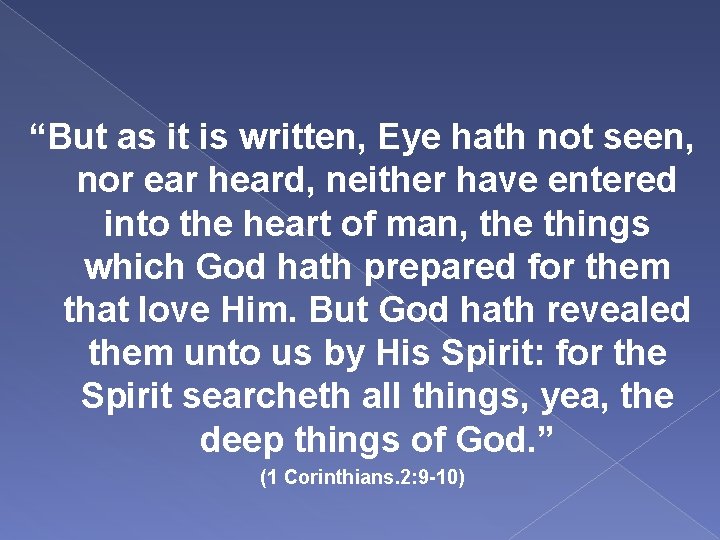 “But as it is written, Eye hath not seen, nor ear heard, neither have entered into the heart of man, the things which God hath prepared for them that love Him. But God hath revealed them unto us by His Spirit: for the Spirit searcheth all things, yea, the deep things of God.”

(1 Corinthians.2:9-10)